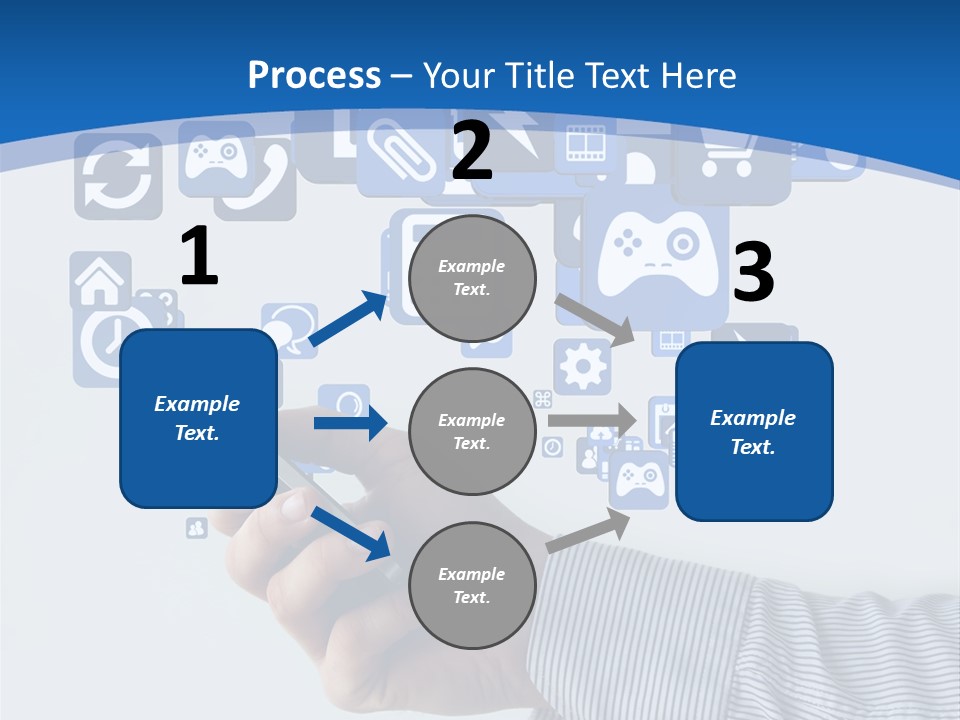 Process – Your Title Text Here

1

Example Text.

2

Example Text.

Example Text.

Example Text.

3

Example Text.